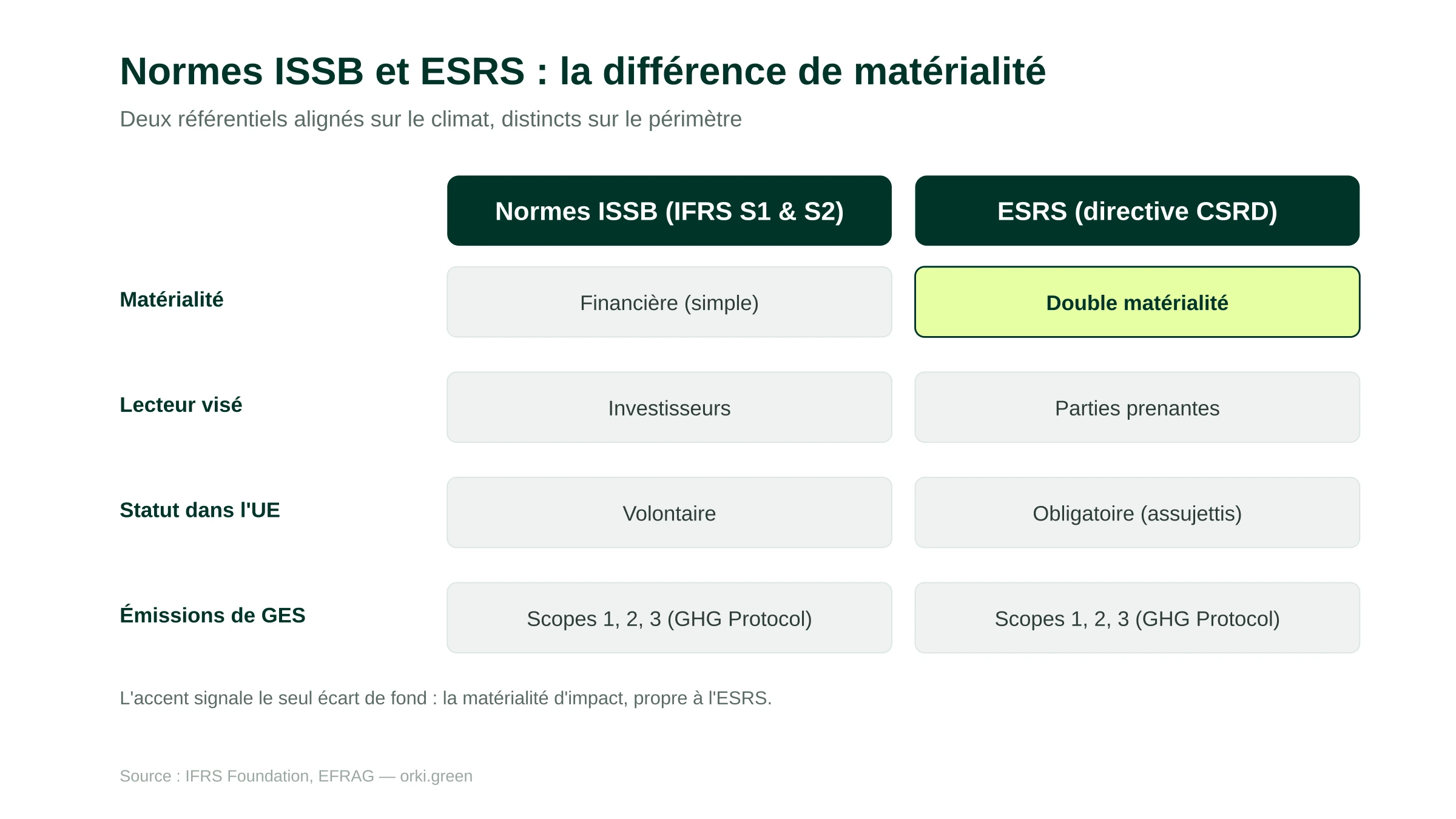 Normes ISSB et ESRS : la différence de matérialité

Deux référentiels alignés sur le climat, distincts sur le périmètre

| | Normes ISSB (IFRS S1 & S2) | ESRS (directive CSRD) |
|---|---|---|
| Matérialité | Financière (simple) | Double matérialité |
| Lecteur visé | Investisseurs | Parties prenantes |
| Statut dans l'UE | Volontaire | Obligatoire (assujettis) |
| Émissions de GES | Scopes 1, 2, 3 (GHG Protocol) | Scopes 1, 2, 3 (GHG Protocol) |

L'accent signale le seul écart de fond : la matérialité d'impact, propre à l'ESRS.

Source : IFRS Foundation, EFRAG — orki.green